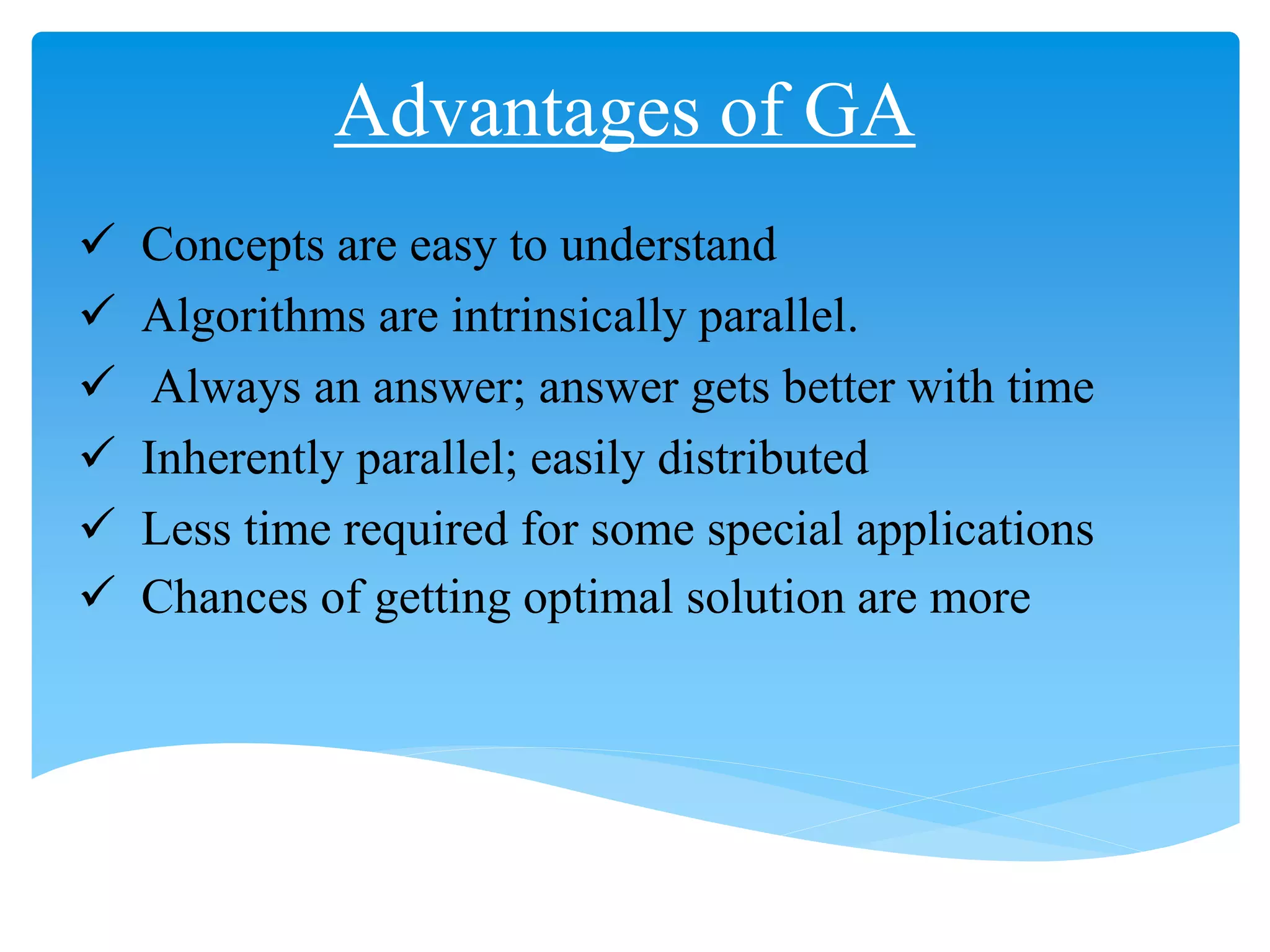 Advantages of GA

✓ Concepts are easy to understand
✓ Algorithms are intrinsically parallel.
✓ Always an answer; answer gets better with time
✓ Inherently parallel; easily distributed
✓ Less time required for some special applications
✓ Chances of getting optimal solution are more